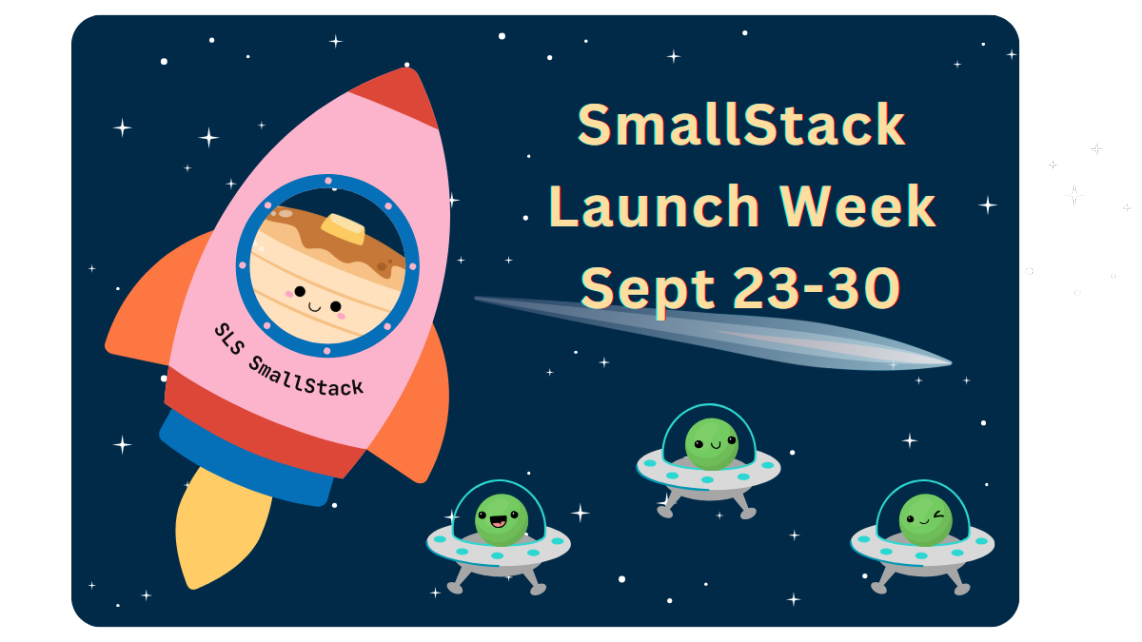 SLS SmallStack

SmallStack Launch Week Sept 23-30